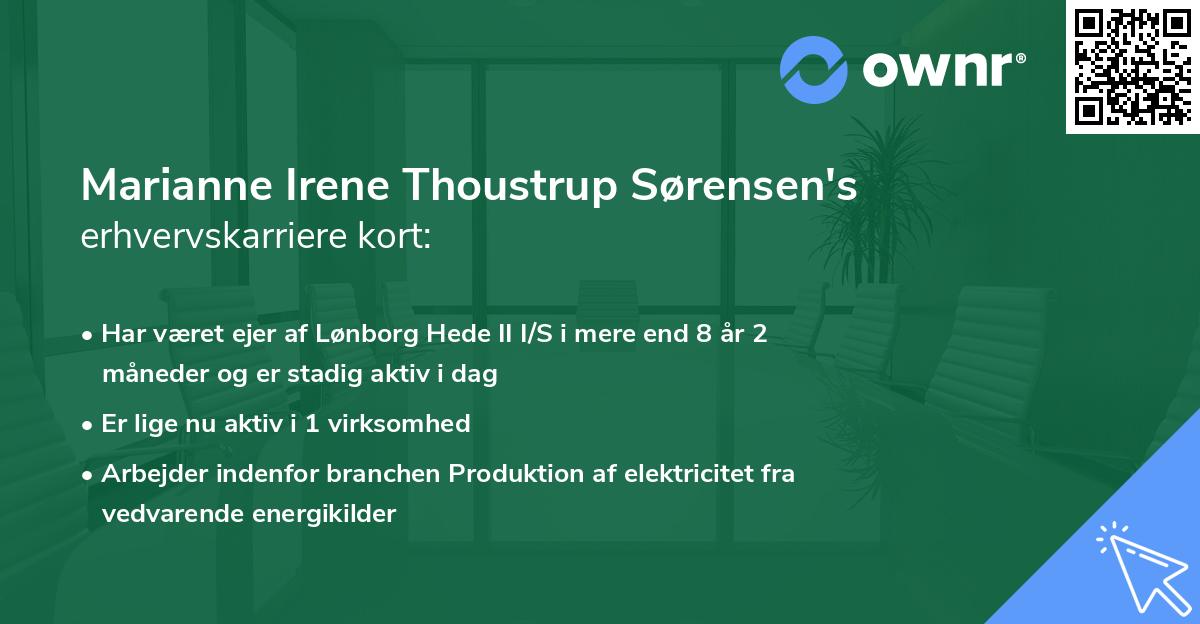 ownr®

Marianne Irene Thoustrup Sørensen's erhvervskarriere kort:

• Har været ejer af Lønborg Hede II I/S i mere end 8 år 2 måneder og er stadig aktiv i dag

• Er lige nu aktiv i 1 virksomhed

• Arbejder indenfor branchen Produktion af elektricitet fra vedvarende energikilder